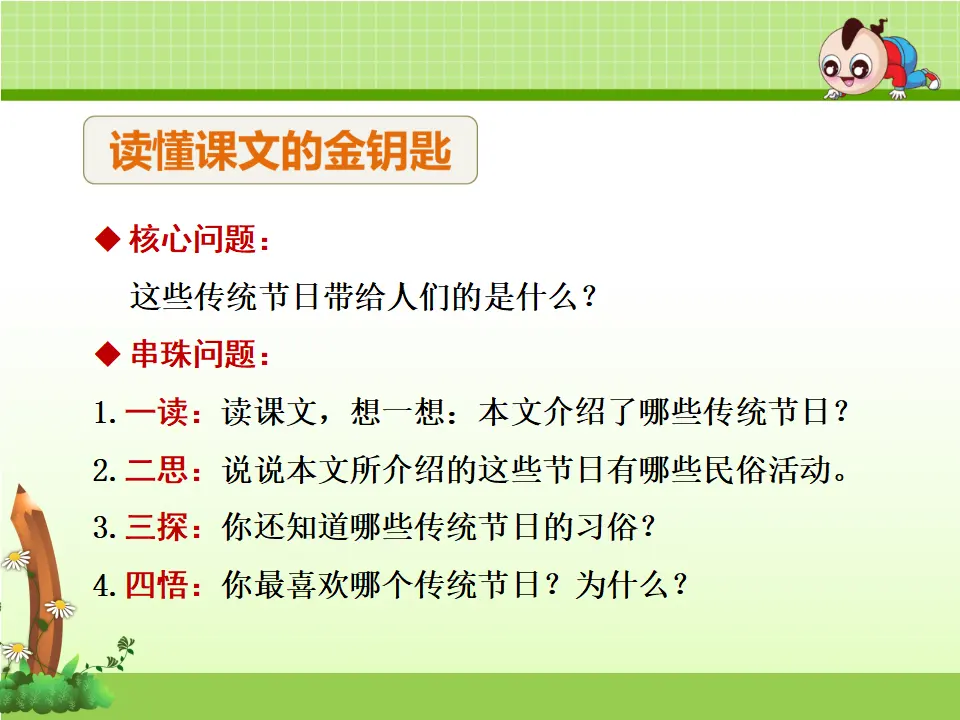 读懂课文的金钥匙

◆ 核心问题：

这些传统节日带给人们的是什么？

◆ 串珠问题：

1. 一读：读课文，想一想：本文介绍了哪些传统节日？

2. 二思：说说本文所介绍的这些节日有哪些民俗活动。

3. 三探：你还知道哪些传统节日的习俗？

4. 四悟：你最喜欢哪个传统节日？为什么？